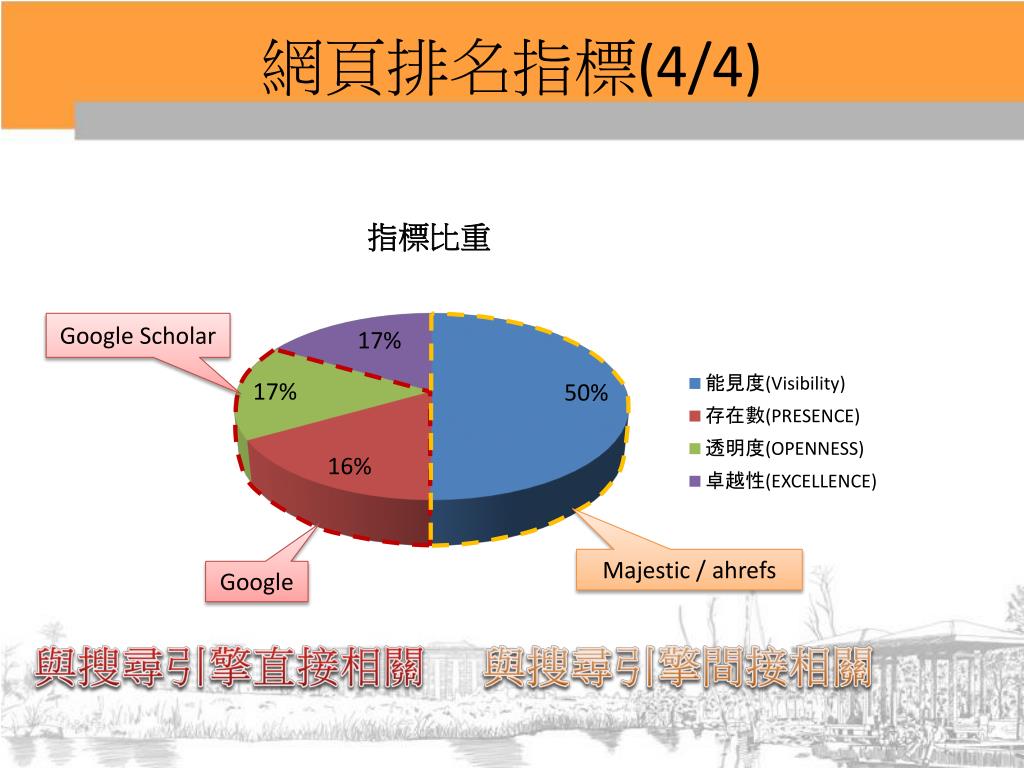 網頁排名指標(4/4)

指標比重

Google Scholar

17%

17%

50%

16%

能見度(Visibility)
存在數(PRESENCE)
透明度(OPENNESS)
卓越性(EXCELLENCE)

Google

Majestic / ahrefs

與搜尋引擎直接相關　與搜尋引擎間接相關